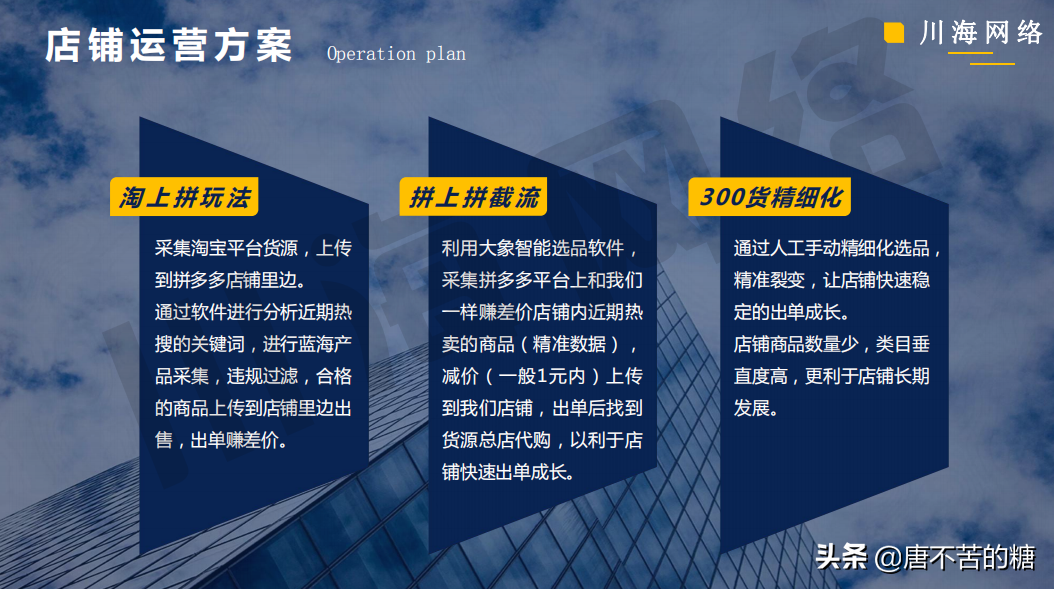 店铺运营方案 Operation plan

川海网络

淘上拼玩法

采集淘宝平台货源，上传到拼多多店铺里边。
通过软件进行分析近期热搜的关键词，进行蓝海产品采集，违规过滤，合格的商品上传到店铺里边出售，出单赚差价。

拼上拼截流

利用大象智能选品软件，采集拼多多平台上和我们一样赚差价店铺内近期热卖的商品（精准数据），减价（一般1元内）上传到我们店铺，出单后找到货源总店代购，以利于店铺快速出单成长。

300货精细化

通过人工手动精细化选品，精准裂变，让店铺快速稳定的出单成长。
店铺商品数量少，类目垂直度高，更利于店铺长期发展。

头条 @唐不苦的糖